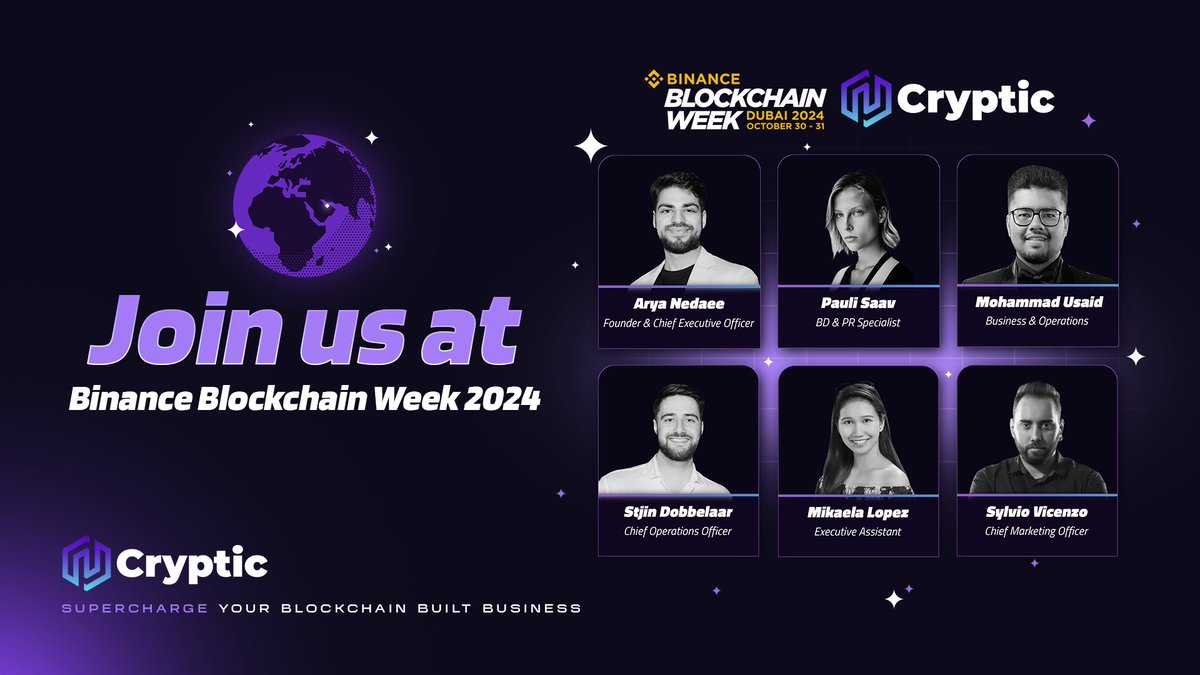 BINANCE
BLOCKCHAIN WEEK
DUBAI 2024
OCTOBER 30 - 31

Cryptic

Join us at
Binance Blockchain Week 2024

Arya Nedaee
Founder & Chief Executive Officer

Pauli Saav
BD & PR Specialist

Mohammad Usaid
Business & Operations

Stjin Dobbelaar
Chief Operations Officer

Mikaela Lopez
Executive Assistant

Sylvio Vicenzo
Chief Marketing Officer

Cryptic
SUPERCHARGE YOUR BLOCKCHAIN BUILT BUSINESS